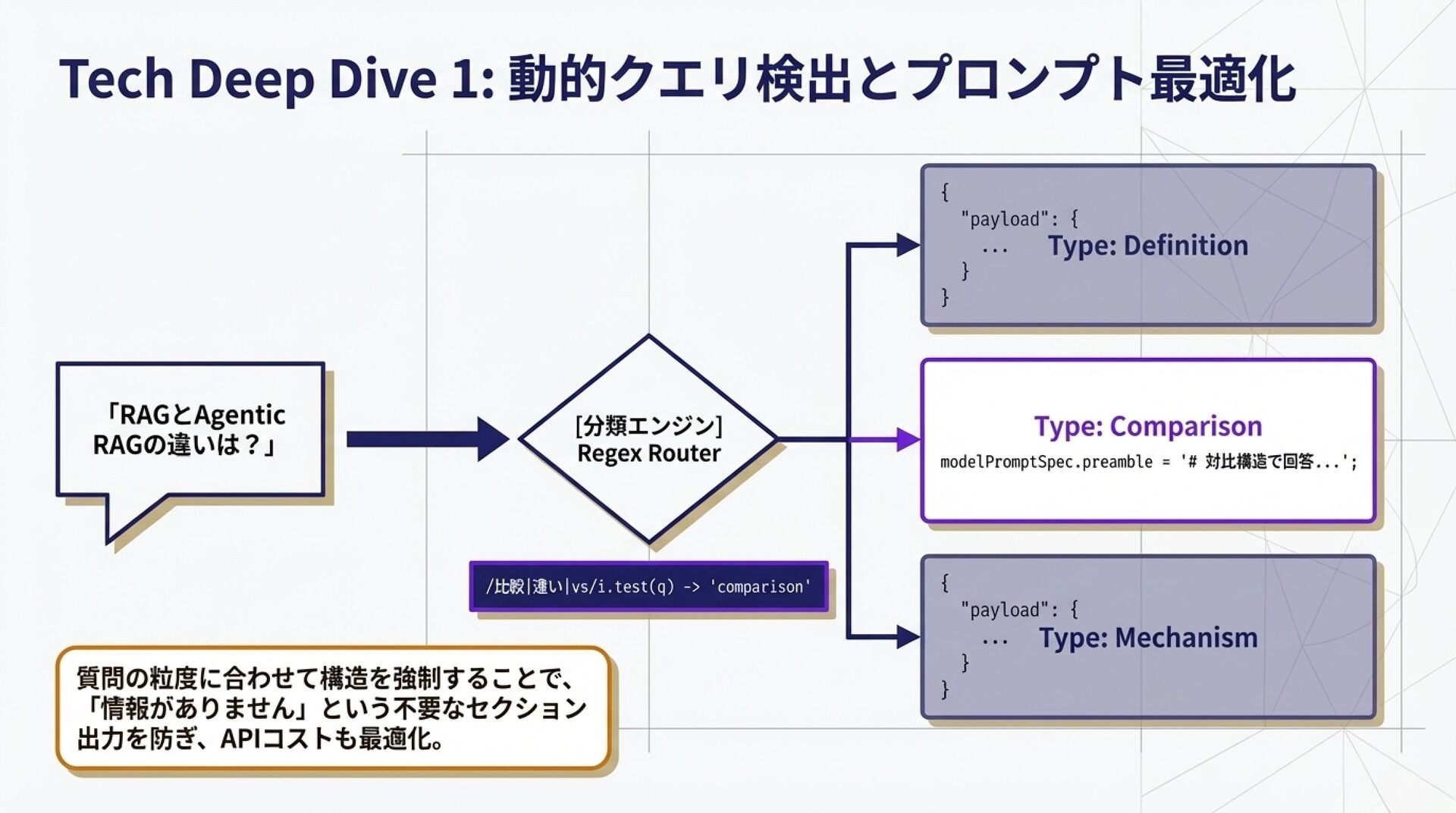 Tech Deep Dive 1: 動的クエリ検出とプロンプト最適化

「RAGとAgentic RAGの違いは？」

[分類エンジン] Regex Router

/比較|違い|vs/i.test(q) -> 'comparison'

{
"payload": {
... Type: Definition
}
}

Type: Comparison
modelPromptSpec.preamble = '# 対比構造で回答...';

{
"payload": {
... Type: Mechanism
}
}

質問の粒度に合わせて構造を強制することで、「情報がありません」という不要なセクション出力を防ぎ、APIコストも最適化。